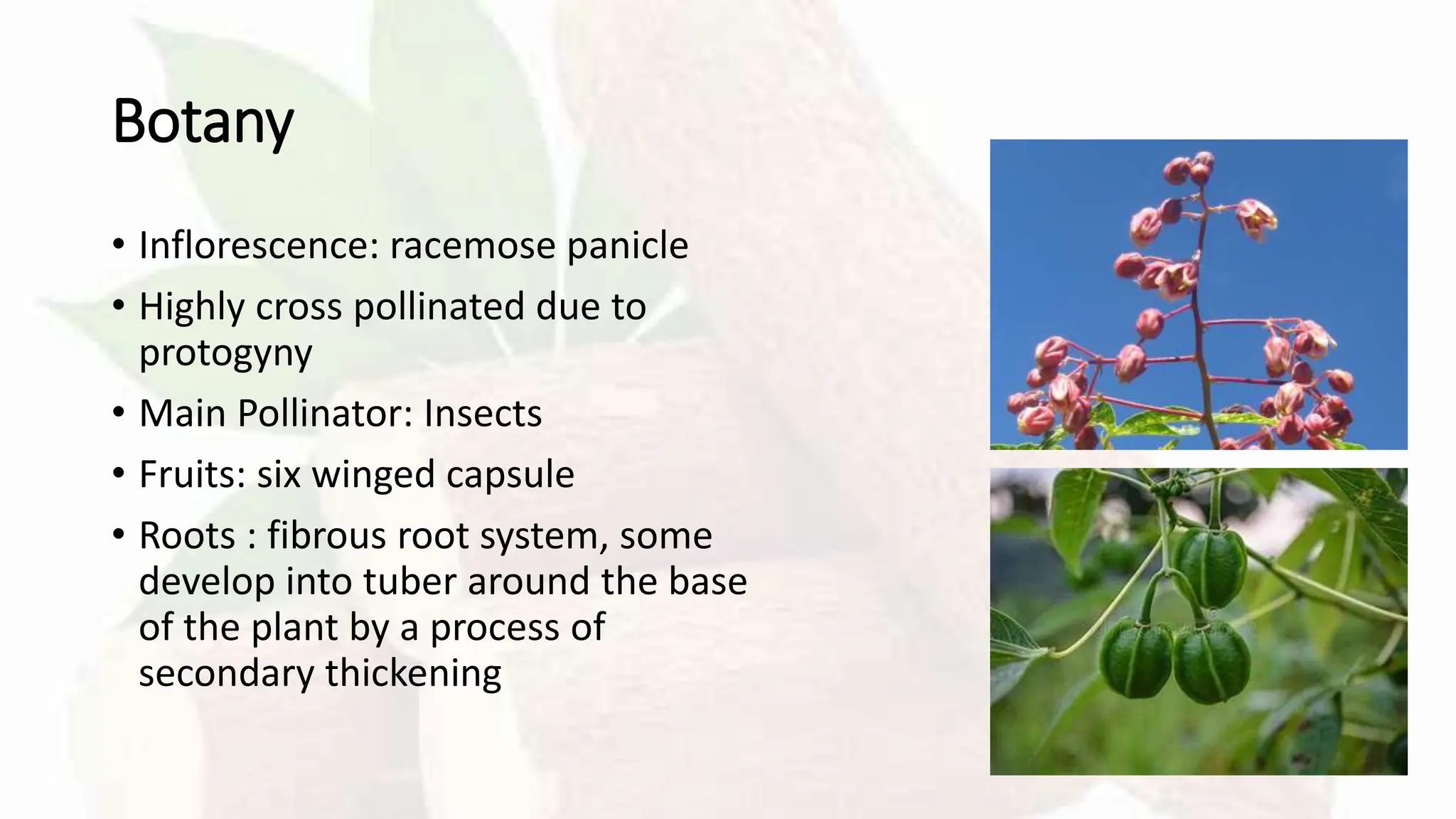 Botany

• Inflorescence: racemose panicle
• Highly cross pollinated due to protogyny
• Main Pollinator: Insects
• Fruits: six winged capsule
• Roots : fibrous root system, some develop into tuber around the base of the plant by a process of secondary thickening